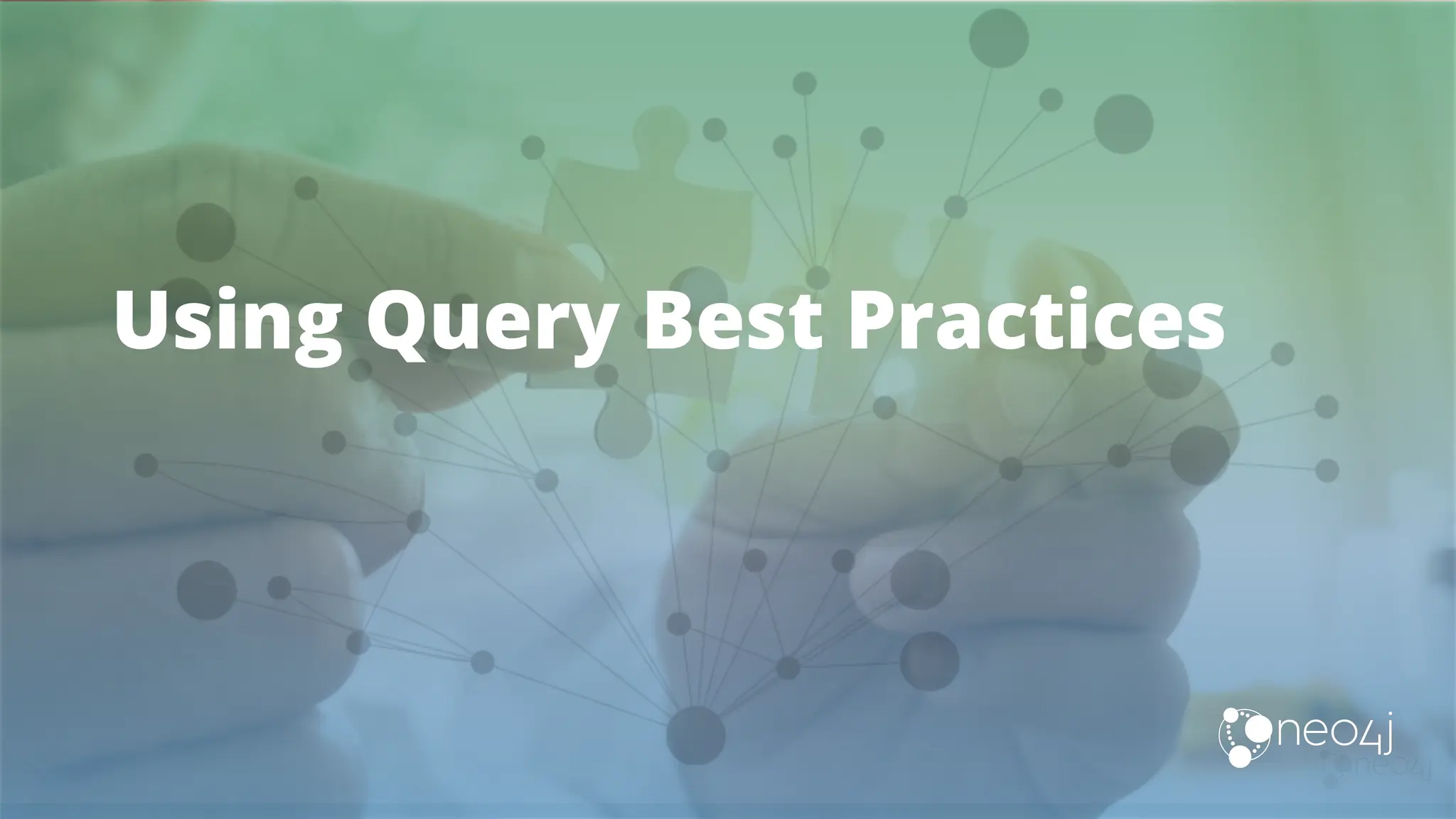 Using Query Best Practices

neo4j